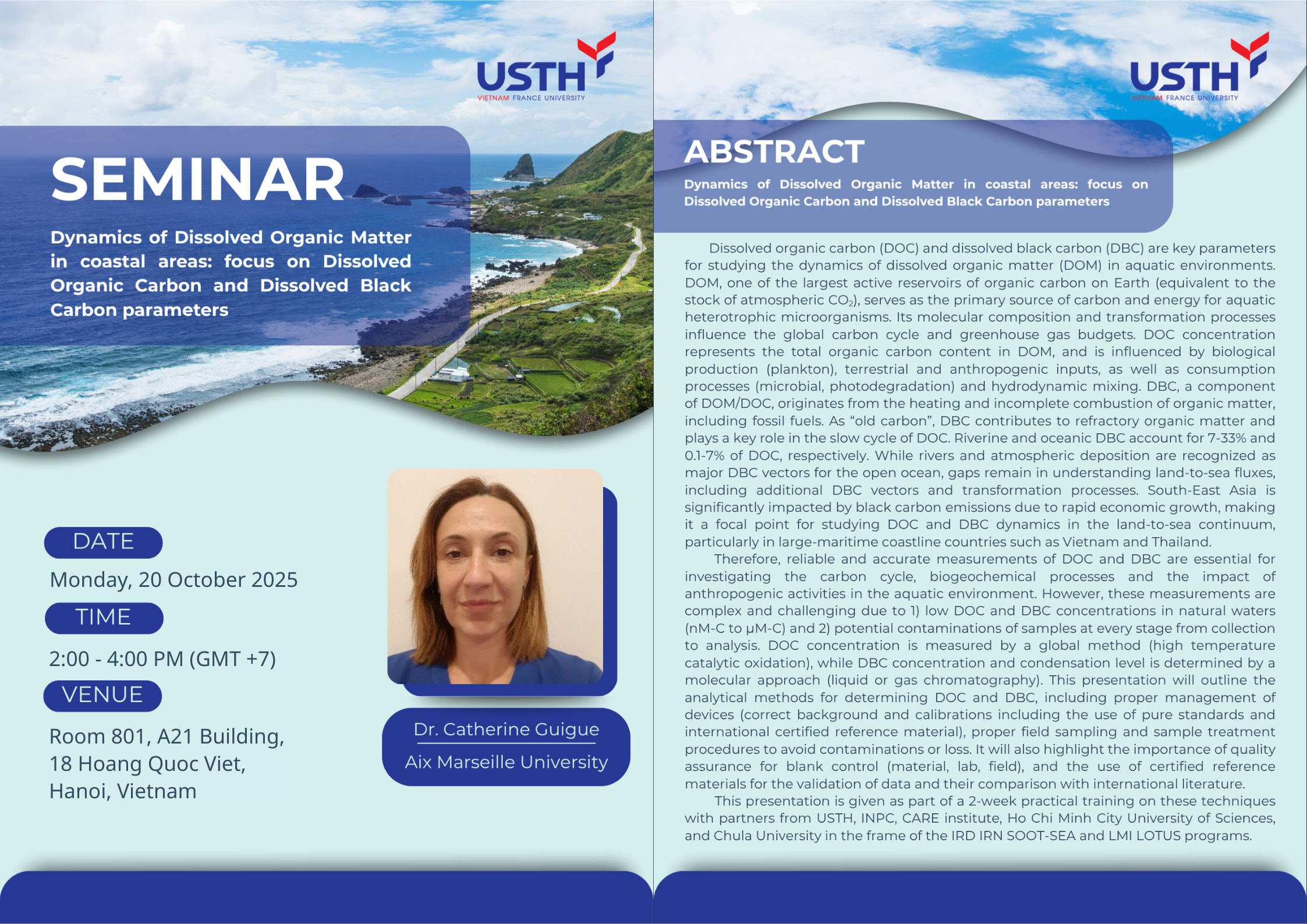 USTH
VIETNAM FRANCE UNIVERSITY

SEMINAR

Dynamics of Dissolved Organic Matter in coastal areas: focus on Dissolved Organic Carbon and Dissolved Black Carbon parameters

DATE

Monday, 20 October 2025

TIME

2:00 - 4:00 PM (GMT +7)

VENUE

Room 801, A21 Building, 18 Hoang Quoc Viet, Hanoi, Vietnam

Dr. Catherine Guigue

Aix Marseille University

USTH
VIETNAM FRANCE UNIVERSITY

ABSTRACT

Dynamics of Dissolved Organic Matter in coastal areas: focus on Dissolved Organic Carbon and Dissolved Black Carbon parameters

Dissolved organic carbon (DOC) and dissolved black carbon (DBC) are key parameters for studying the dynamics of dissolved organic matter (DOM) in aquatic environments. DOM, one of the largest active reservoirs of organic carbon on Earth (equivalent to the stock of atmospheric $CO_2$), serves as the primary source of carbon and energy for aquatic heterotrophic microorganisms. Its molecular composition and transformation processes influence the global carbon cycle and greenhouse gas budgets. DOC concentration represents the total organic carbon content in DOM, and is influenced by biological production (plankton), terrestrial and anthropogenic inputs, as well as consumption processes (microbial, photodegradation) and hydrodynamic mixing. DBC, a component of DOM/DOC, originates from the heating and incomplete combustion of organic matter, including fossil fuels. As “old carbon”, DBC contributes to refractory organic matter and plays a key role in the slow cycle of DOC. Riverine and oceanic DBC account for 7-33% and 0.1-7% of DOC, respectively. While rivers and atmospheric deposition are recognized as major DBC vectors for the open ocean, gaps remain in understanding land-to-sea fluxes, including additional DBC vectors and transformation processes. South-East Asia is significantly impacted by black carbon emissions due to rapid economic growth, making it a focal point for studying DOC and DBC dynamics in the land-to-sea continuum, particularly in large-maritime coastline countries such as Vietnam and Thailand.

Therefore, reliable and accurate measurements of DOC and DBC are essential for investigating the carbon cycle, biogeochemical processes and the impact of anthropogenic activities in the aquatic environment. However, these measurements are complex and challenging due to 1) low DOC and DBC concentrations in natural waters (nM-C to μM-C) and 2) potential contaminations of samples at every stage from collection to analysis. DOC concentration is measured by a global method (high temperature catalytic oxidation), while DBC concentration and condensation level is determined by a molecular approach (liquid or gas chromatography). This presentation will outline the analytical methods for determining DOC and DBC, including proper management of devices (correct background and calibrations including the use of pure standards and international certified reference material), proper field sampling and sample treatment procedures to avoid contaminations or loss. It will also highlight the importance of quality assurance for blank control (material, lab, field), and the use of certified reference materials for the validation of data and their comparison with international literature.

This presentation is given as part of a 2-week practical training on these techniques with partners from USTH, INPC, CARE institute, Ho Chi Minh City University of Sciences, and Chula University in the frame of the IRD IRN SOOT-SEA and LMI LOTUS programs.